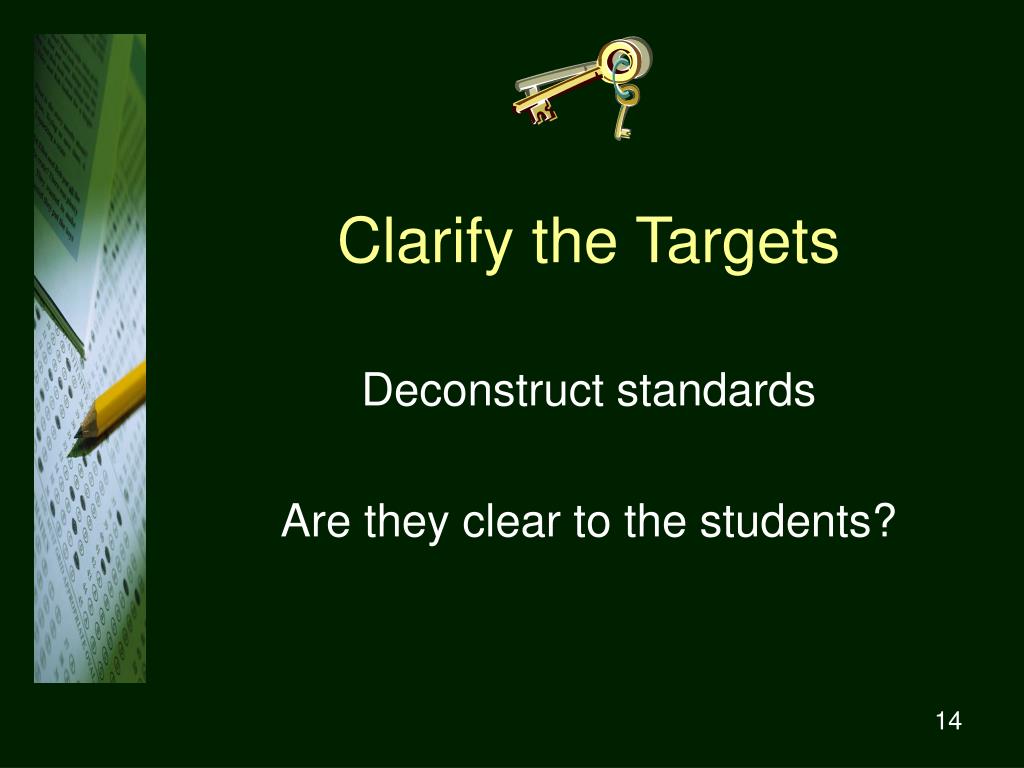 Clarify the Targets

Deconstruct standards

Are they clear to the students?

14